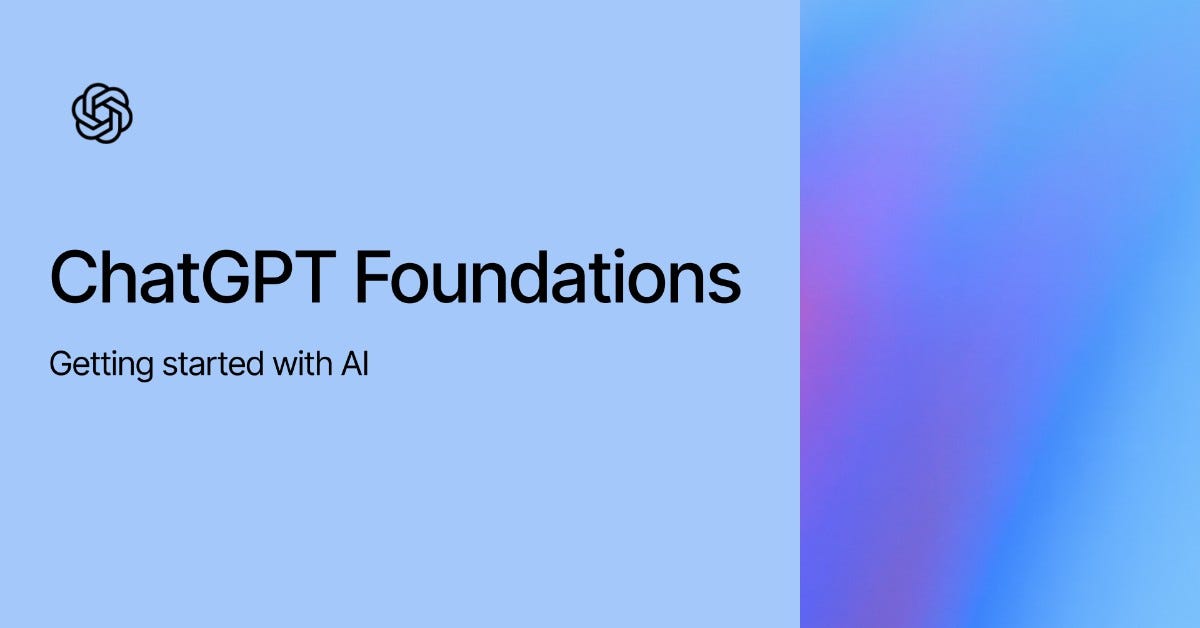 ChatGPT Foundations

Getting started with AI